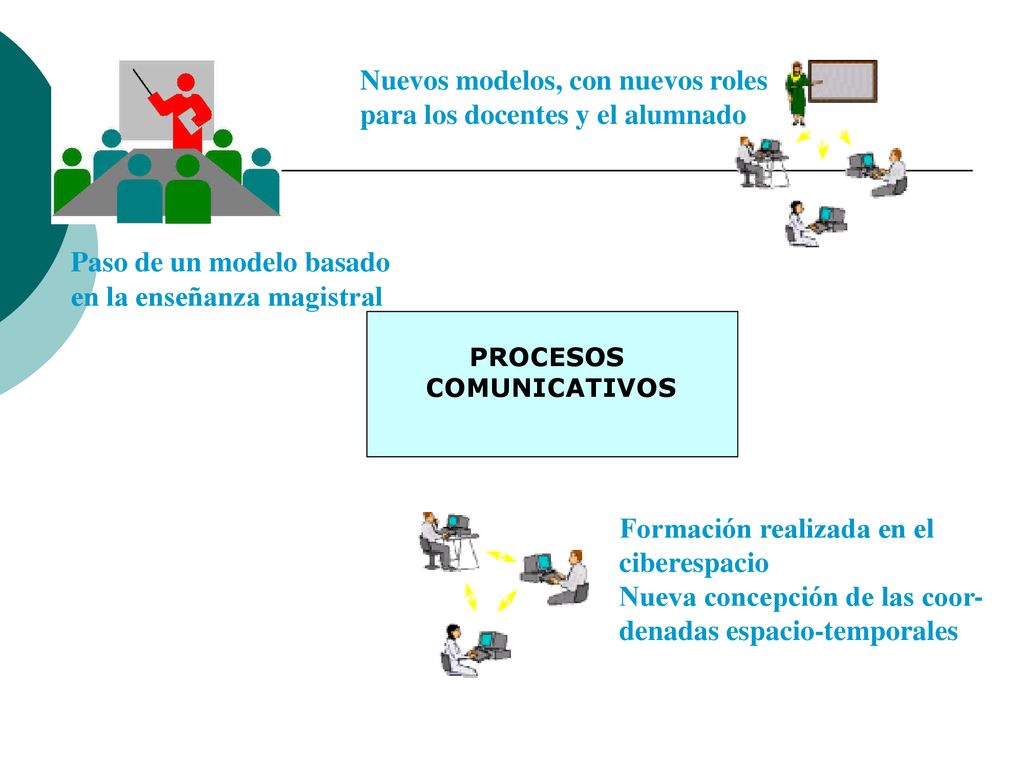 Nuevos modelos, con nuevos roles para los docentes y el alumnado

Paso de un modelo basado en la enseñanza magistral

PROCESOS COMUNICATIVOS

Formación realizada en el ciberespacio
Nueva concepción de las coordenadas espacio-temporales